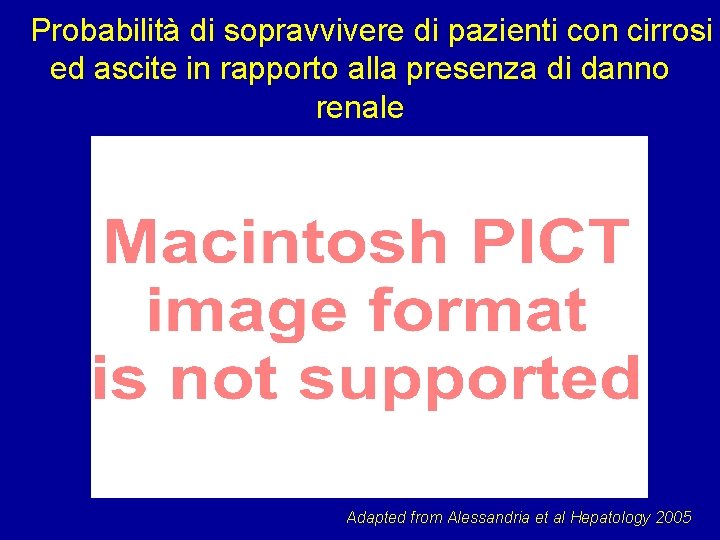 Probabilità di sopravvivere di pazienti con cirrosi ed ascite in rapporto alla presenza di danno renale

Macintosh PICT image format is not supported

Adapted from Alessandria et al Hepatology 2005